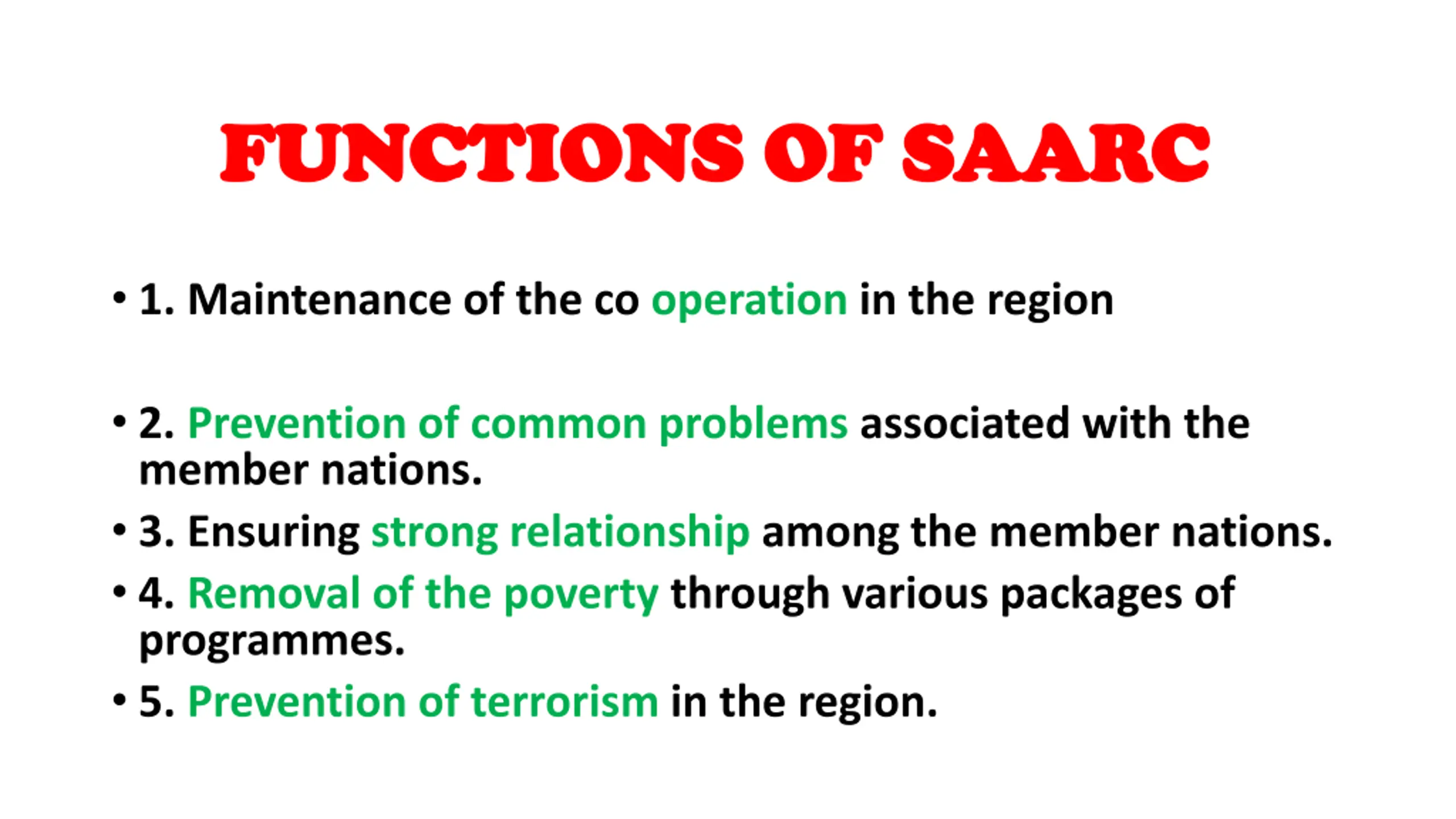 FUNCTIONS OF SAARC

• 1. Maintenance of the co operation in the region

• 2. Prevention of common problems associated with the member nations.

• 3. Ensuring strong relationship among the member nations.

• 4. Removal of the poverty through various packages of programmes.

• 5. Prevention of terrorism in the region.